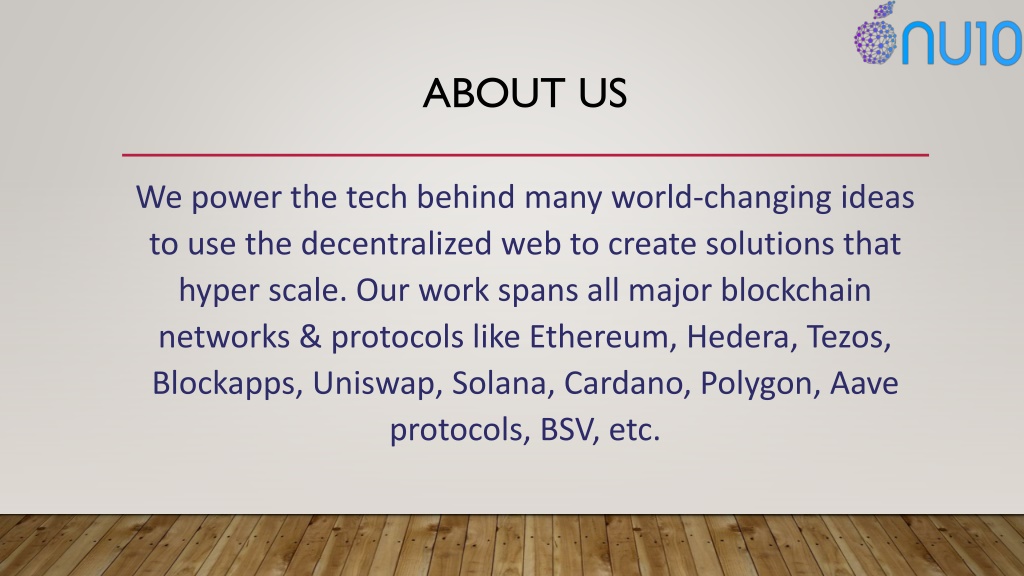 NU10

ABOUT US

We power the tech behind many world-changing ideas to use the decentralized web to create solutions that hyper scale. Our work spans all major blockchain networks & protocols like Ethereum, Hedera, Tezos, Blockapps, Uniswap, Solana, Cardano, Polygon, Aave protocols, BSV, etc.